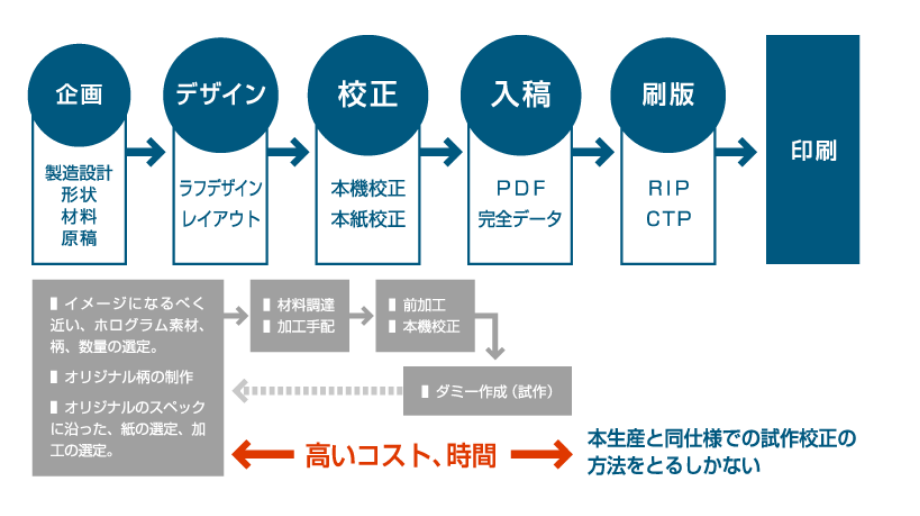 企画

製造設計
形状
材料
原稿

デザイン

ラフデザイン
レイアウト

校正

本機校正
本紙校正

入稿

PDF
完全データ

刷版

RIP
CTP

印刷

▌イメージになるべく近い、ホログラム素材、柄、数量の選定。

▌オリジナル柄の制作

▌オリジナルのスペックに沿った、紙の選定、加工の選定。

▌材料調達
▌加工手配

▌前加工
▌本機校正

▌ダミー作成（試作）

高いコスト、時間

本生産と同仕様での試作校正の方法をとるしかない